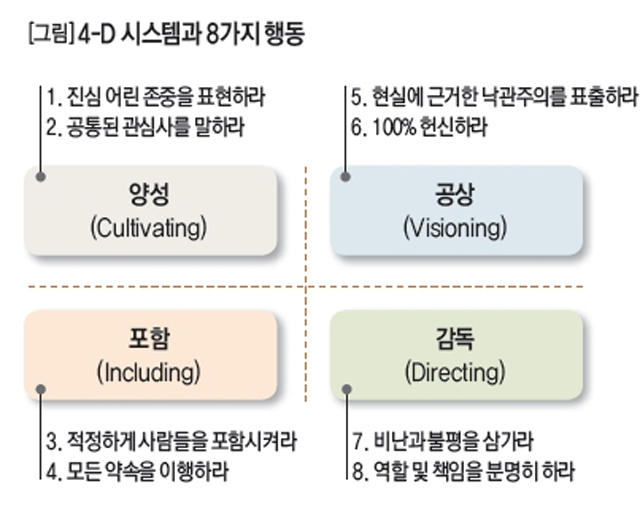 [그림] 4-D 시스템과 8가지 행동

1. 진심 어린 존중을 표현하라
2. 공통된 관심사를 말하라

양성
(Cultivating)

5. 현실에 근거한 낙관주의를 표출하라
6. 100% 헌신하라

공상
(Visioning)

포함
(Including)

3. 적정하게 사람들을 포함시켜라
4. 모든 약속을 이행하라

감독
(Directing)

7. 비난과 불평을 삼가라
8. 역할 및 책임을 분명히 하라